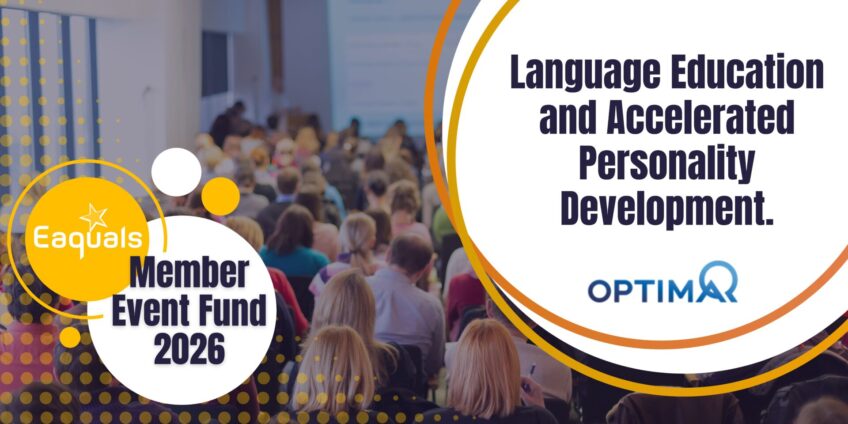 Eaquals

Member Event Fund 2026

Language Education and Accelerated Personality Development.

OPTIMA